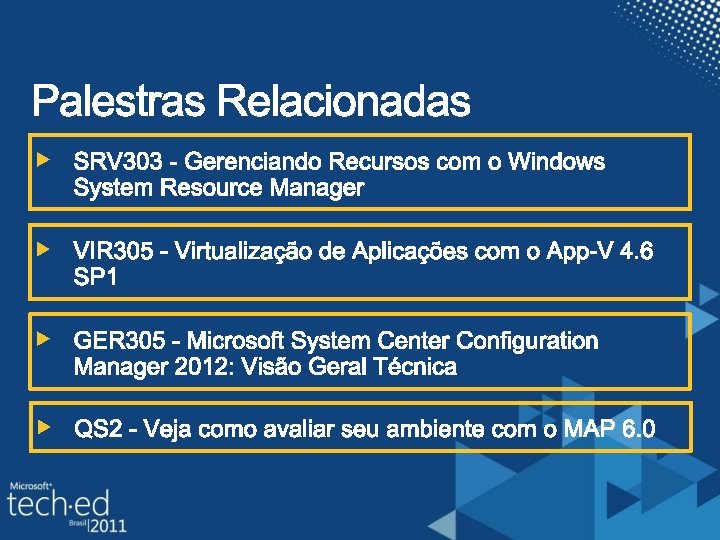 Palestras Relacionadas

SRV303 - Gerenciando Recursos com o Windows System Resource Manager

VIR305 - Virtualização de Aplicações com o App-V 4.6 SP1

GER305 - Microsoft System Center Configuration Manager 2012: Visão Geral Técnica

QS2 - Veja como avaliar seu ambiente com o MAP 6.0

Microsoft
tech·ed
Brasil 2011